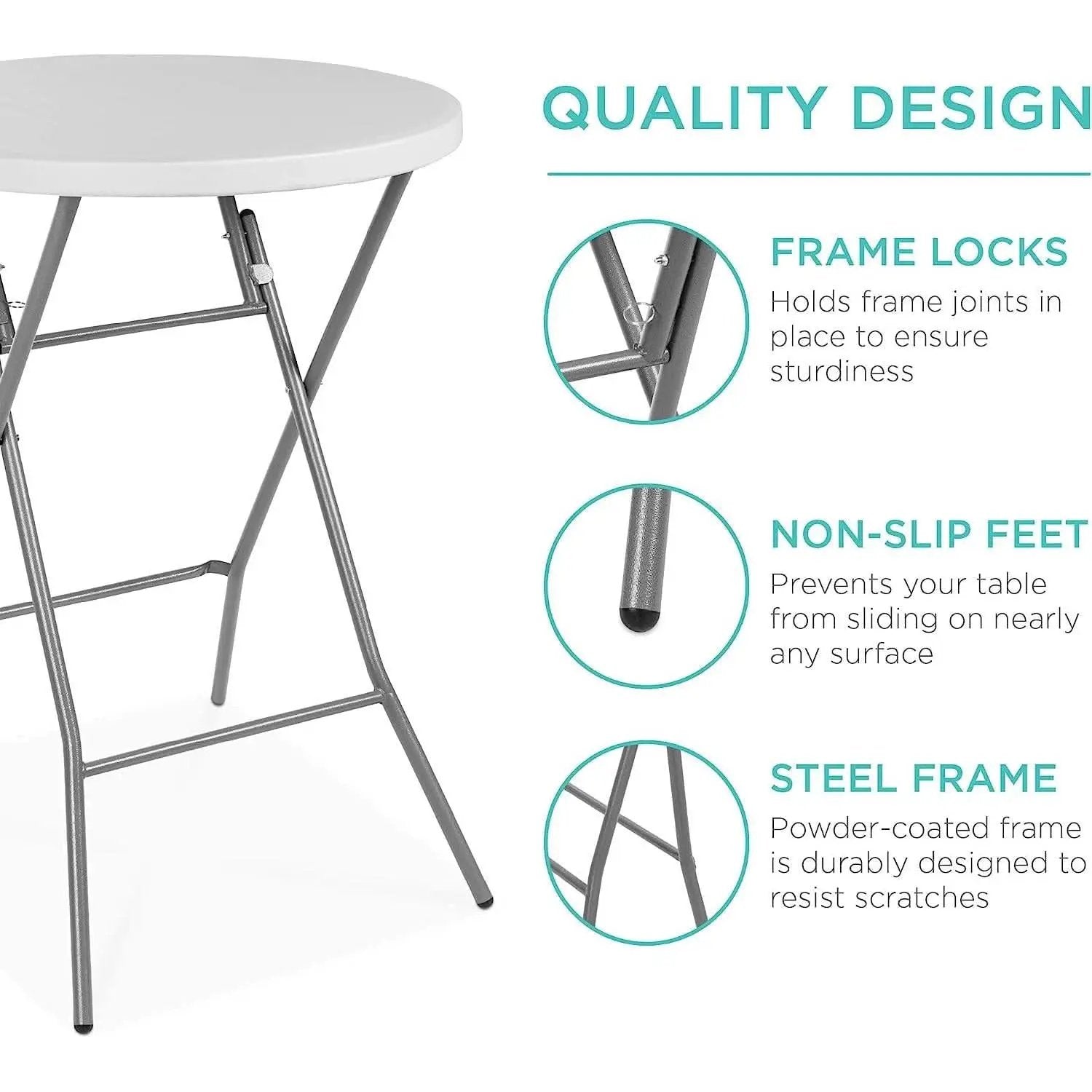 QUALITY DESIGN

FRAME LOCKS
Holds frame joints in place to ensure sturdiness

NON-SLIP FEET
Prevents your table from sliding on nearly any surface

STEEL FRAME
Powder-coated frame is durably designed to resist scratches